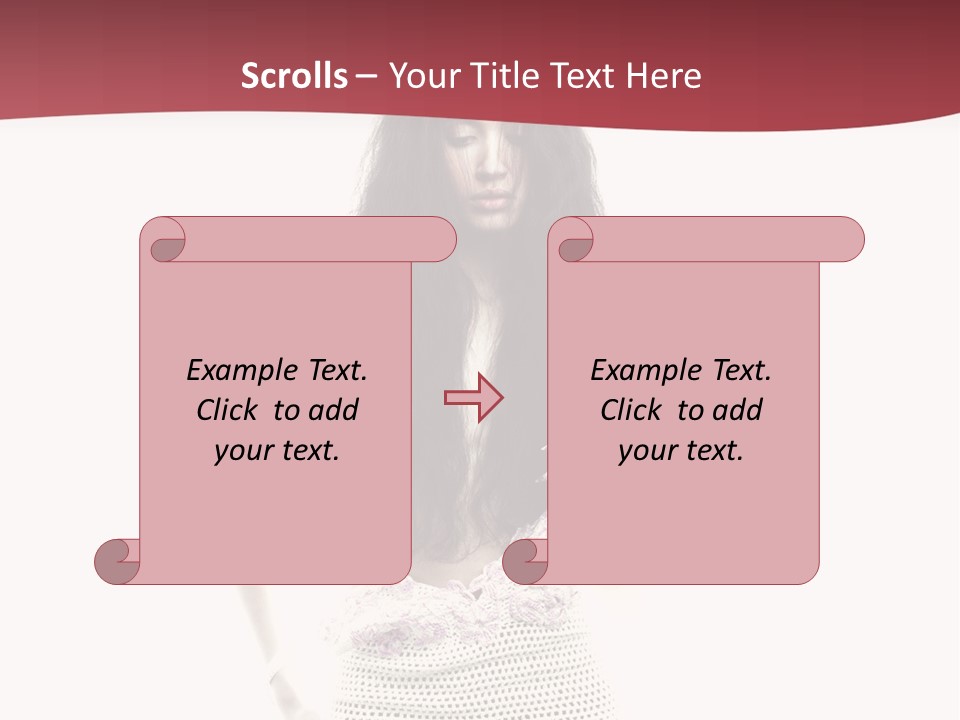 Scrolls – Your Title Text Here

Example Text. Click to add your text.

Example Text. Click to add your text.